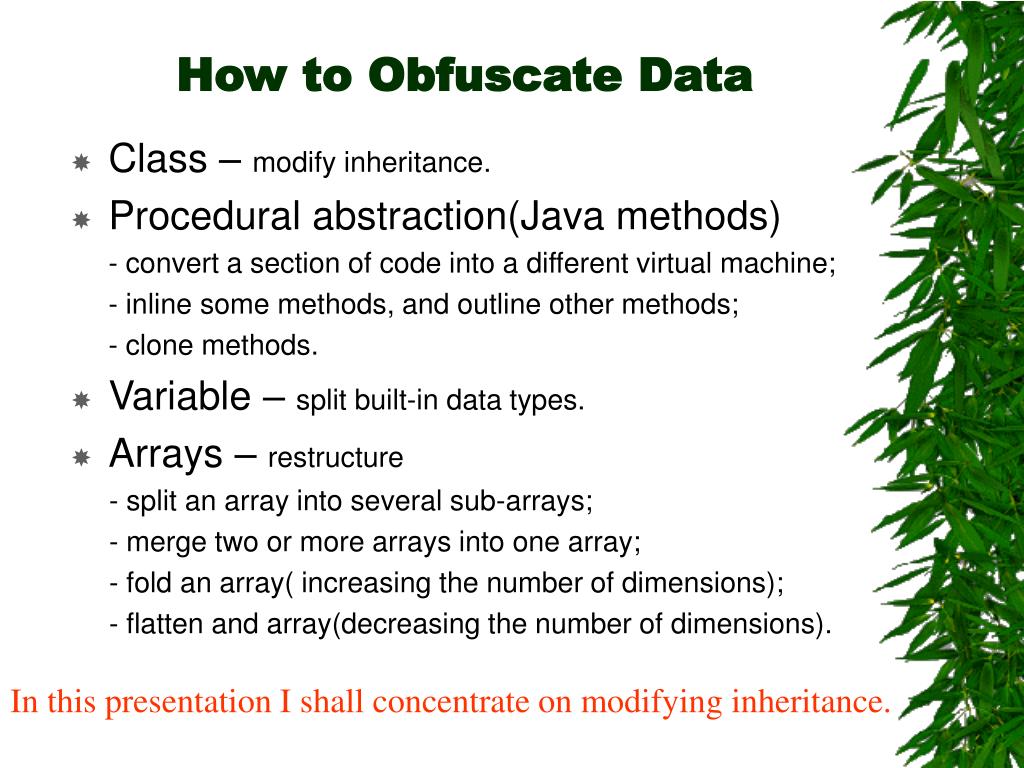 How to Obfuscate Data

Class – modify inheritance.

Procedural abstraction(Java methods)
- convert a section of code into a different virtual machine;
- inline some methods, and outline other methods;
- clone methods.

Variable – split built-in data types.

Arrays – restructure
- split an array into several sub-arrays;
- merge two or more arrays into one array;
- fold an array( increasing the number of dimensions);
- flatten and array(decreasing the number of dimensions).

In this presentation I shall concentrate on modifying inheritance.